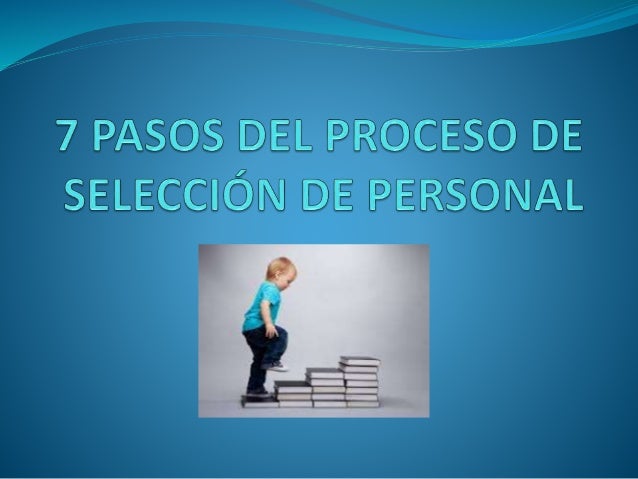 7 PASOS DEL PROCESO DE SELECCIÓN DE PERSONAL